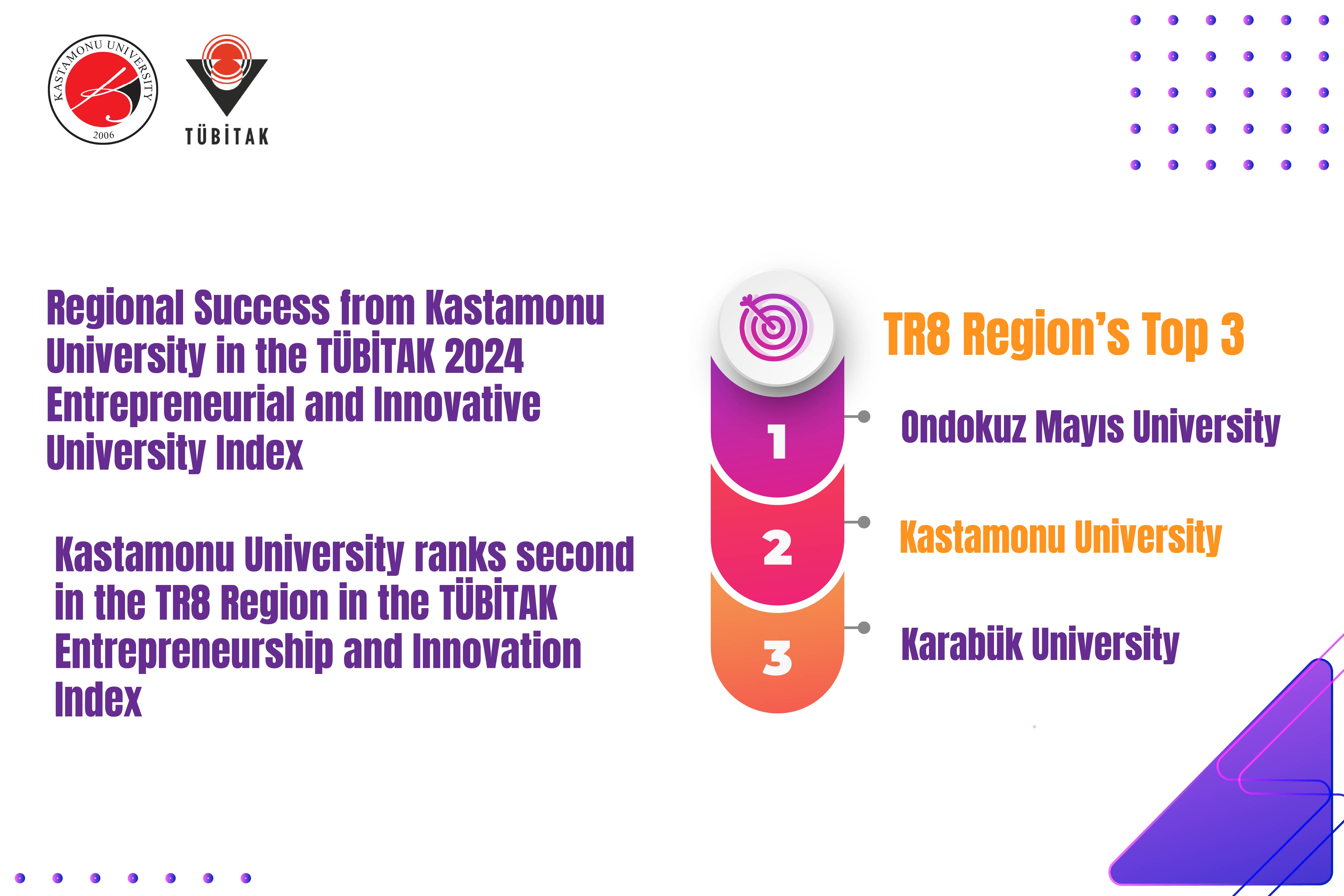 KASTAMONU UNIVERSITY
2006

TÜBİTAK

Regional Success from Kastamonu University in the TÜBİTAK 2024 Entrepreneurial and Innovative University Index

Kastamonu University ranks second in the TR8 Region in the TÜBİTAK Entrepreneurship and Innovation Index

TR8 Region's Top 3

1
Ondokuz Mayıs University

2
Kastamonu University

3
Karabük University